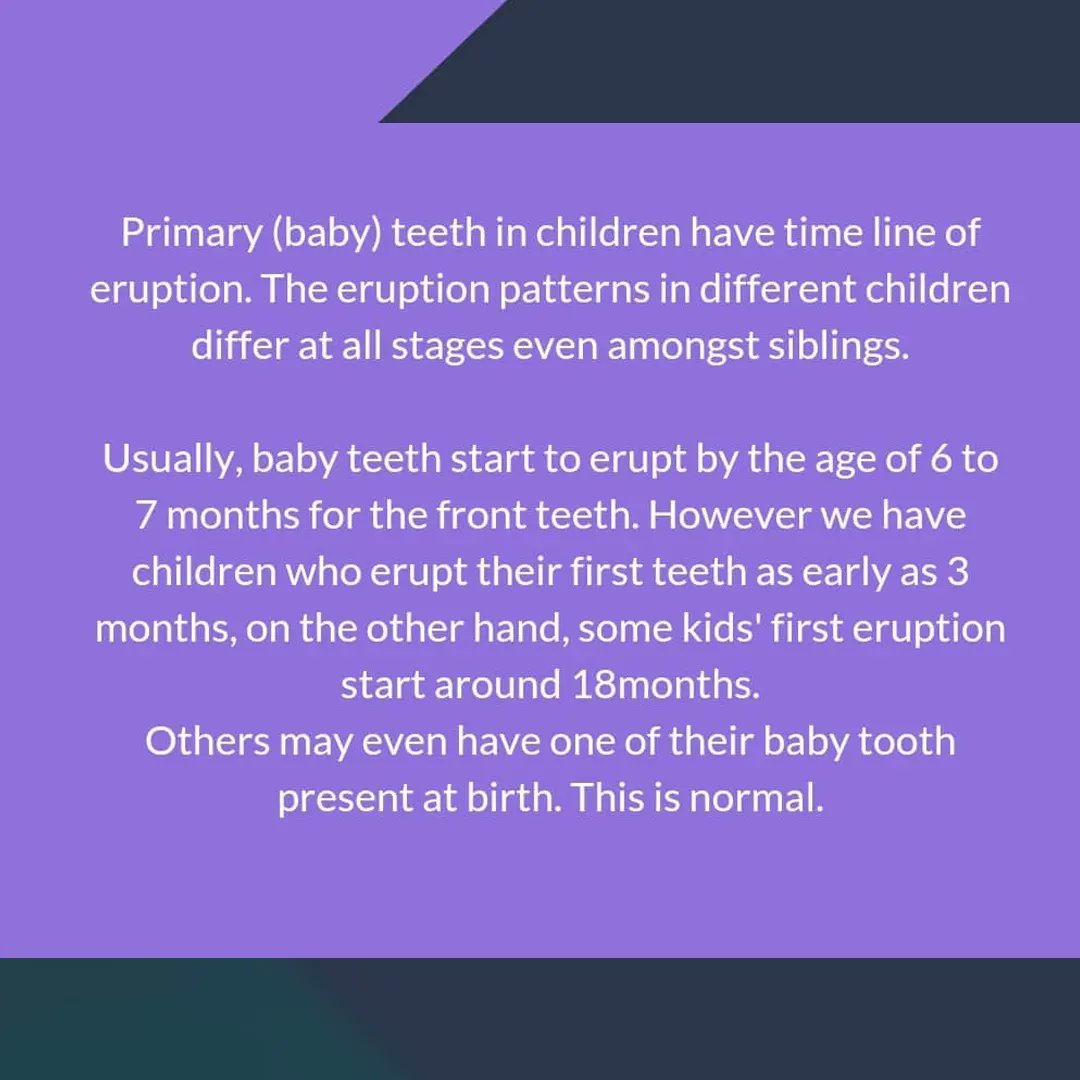 Primary (baby) teeth in children have time line of eruption. The eruption patterns in different children differ at all stages even amongst siblings.

Usually, baby teeth start to erupt by the age of 6 to 7 months for the front teeth. However we have children who erupt their first teeth as early as 3 months, on the other hand, some kids' first eruption start around 18months.
Others may even have one of their baby tooth present at birth. This is normal.